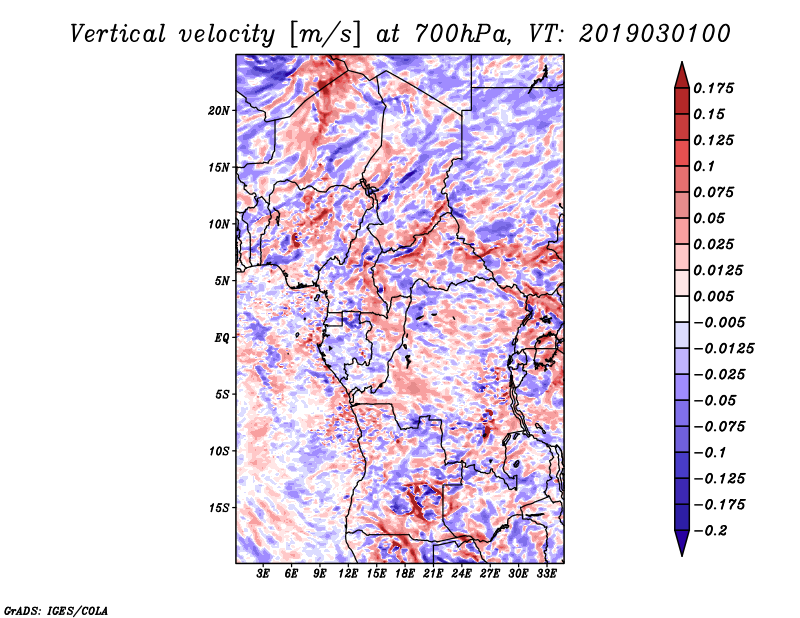 Vertical velocity [m/s] at 700hPa, VT: 2019030100

20N
15N
10N
5N
EQ
5S
10S
15S

3E 6E 9E 12E 15E 18E 21E 24E 27E 30E 33E

0.175
0.15
0.125
0.1
0.075
0.05
0.025
0.0125
0.005
−0.005
−0.0125
−0.025
−0.05
−0.075
−0.1
−0.125
−0.175
−0.2

GrADS: IGES/COLA